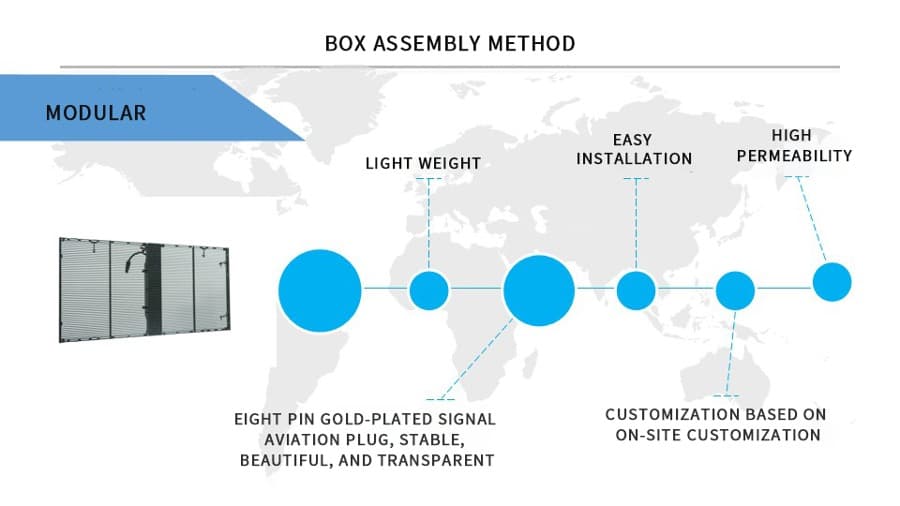 BOX ASSEMBLY METHOD

MODULAR

LIGHT WEIGHT

EASY INSTALLATION

HIGH PERMEABILITY

EIGHT PIN GOLD-PLATED SIGNAL AVIATION PLUG, STABLE, BEAUTIFUL, AND TRANSPARENT

CUSTOMIZATION BASED ON ON-SITE CUSTOMIZATION